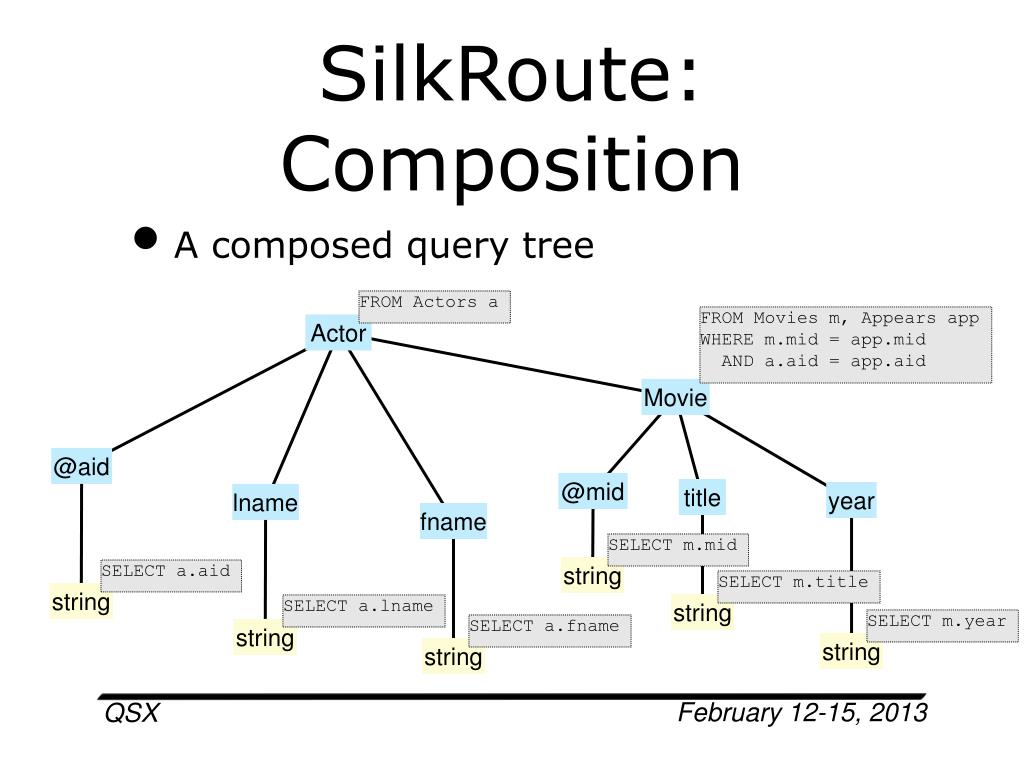 SilkRoute: Composition

• A composed query tree

FROM Actors a

Actor

FROM Movies m, Appears app
WHERE m.mid = app.mid
AND a.aid = app.aid

Movie

@aid

lname

fname

@mid

title

year

SELECT a.aid

string

SELECT a.lname

string

SELECT a.fname

string

SELECT m.mid

string

SELECT m.title

string

SELECT m.year

string

QSX

February 12-15, 2013